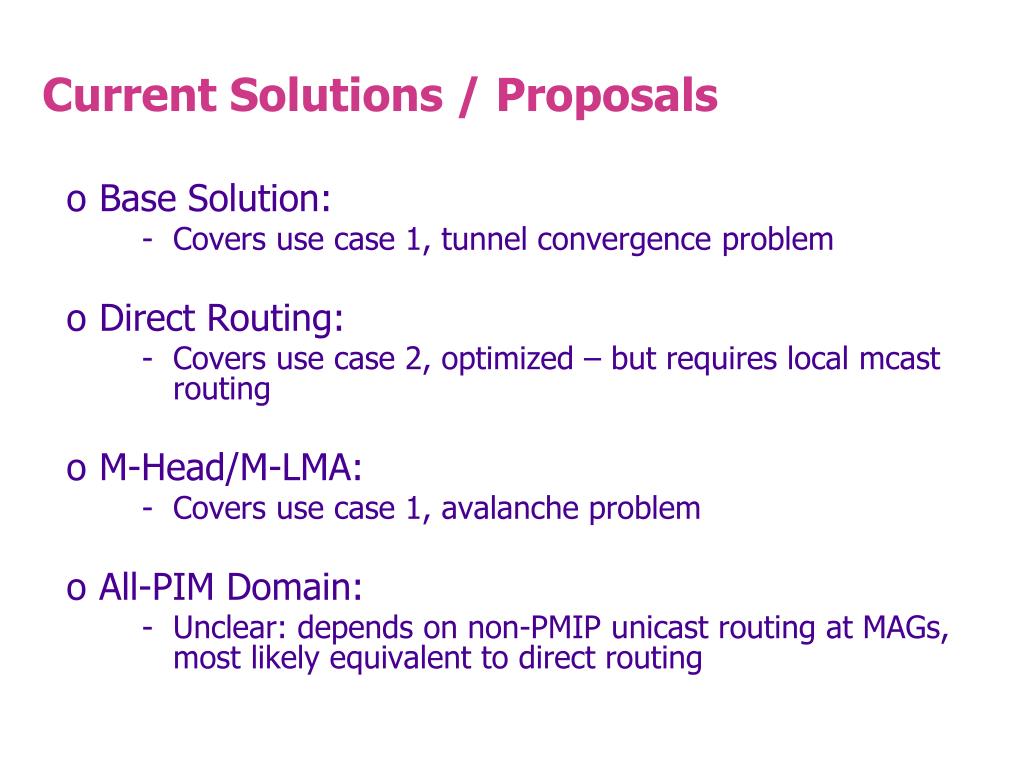 Current Solutions / Proposals

o Base Solution:
- Covers use case 1, tunnel convergence problem

o Direct Routing:
- Covers use case 2, optimized – but requires local mcast routing

o M-Head/M-LMA:
- Covers use case 1, avalanche problem

o All-PIM Domain:
- Unclear: depends on non-PMIP unicast routing at MAGs, most likely equivalent to direct routing